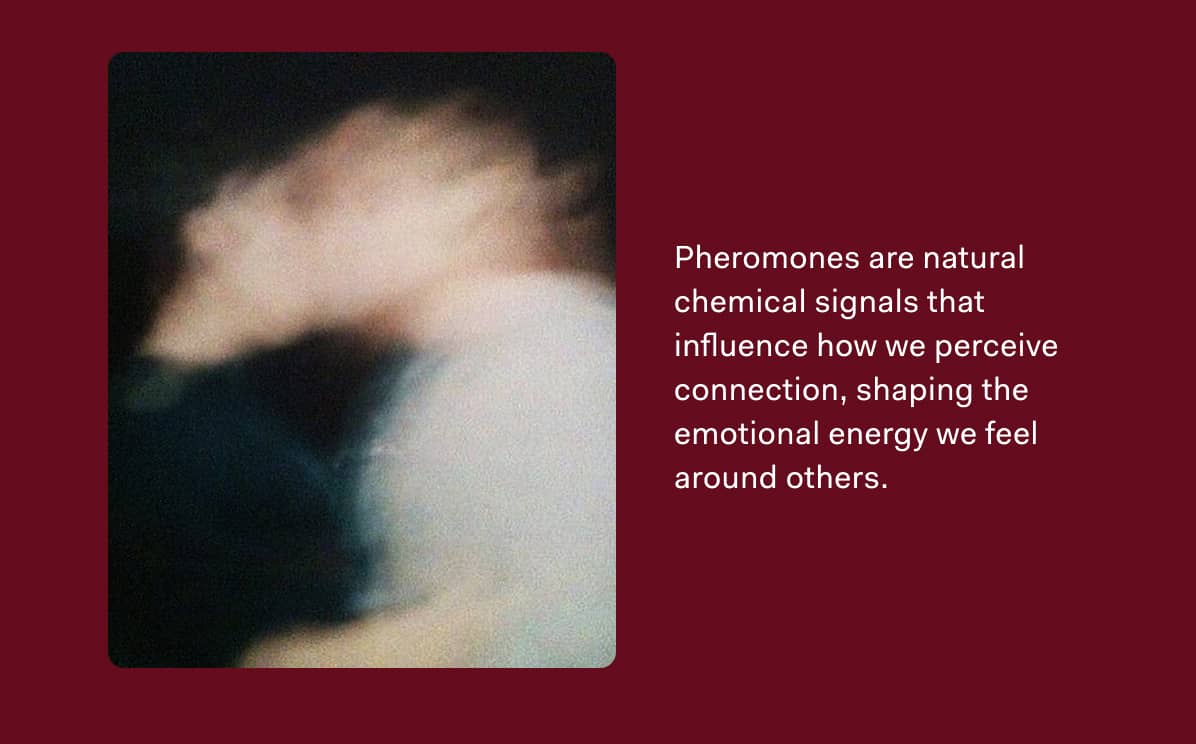 Pheromones are natural chemical signals that influence how we perceive connection, shaping the emotional energy we feel around others.